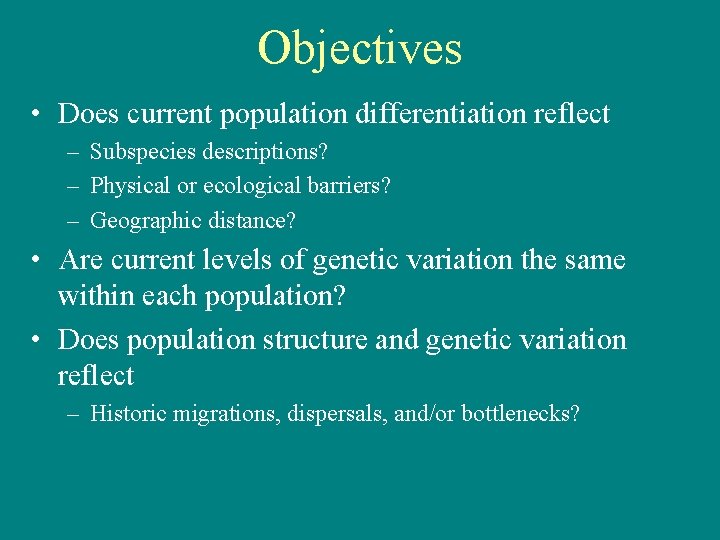 Objectives

• Does current population differentiation reflect
– Subspecies descriptions?
– Physical or ecological barriers?
– Geographic distance?

• Are current levels of genetic variation the same within each population?

• Does population structure and genetic variation reflect
– Historic migrations, dispersals, and/or bottlenecks?